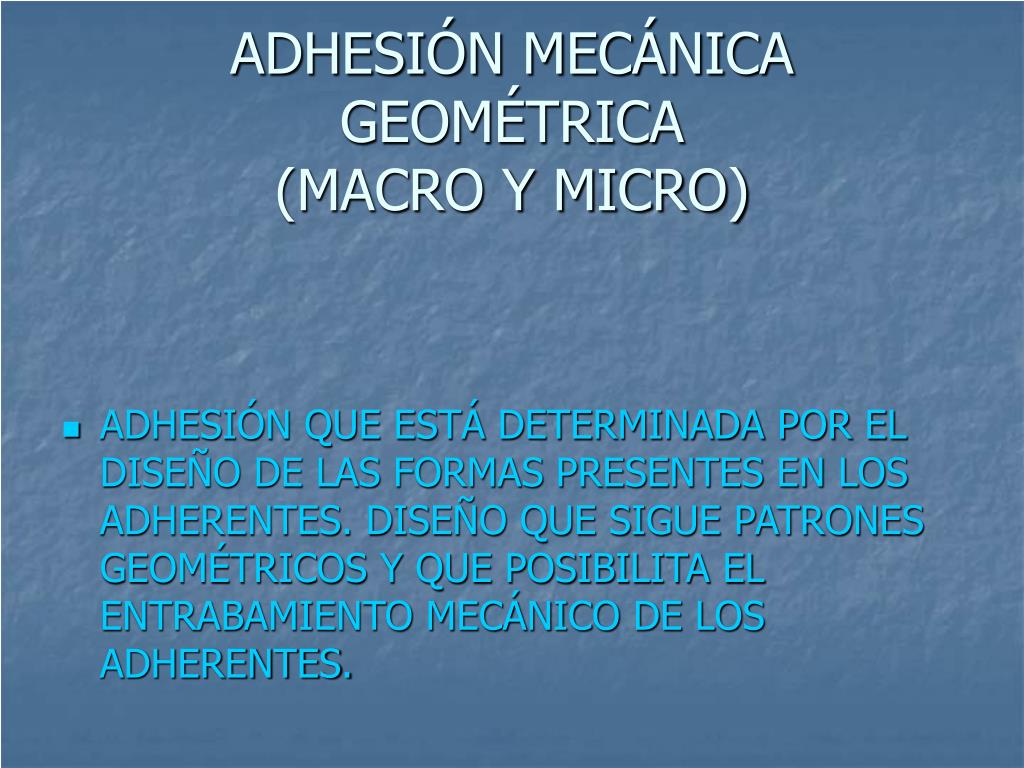 ADHESIÓN MECÁNICA GEOMÉTRICA
(MACRO Y MICRO)

ADHESIÓN QUE ESTÁ DETERMINADA POR EL DISEÑO DE LAS FORMAS PRESENTES EN LOS ADHERENTES. DISEÑO QUE SIGUE PATRONES GEOMÉTRICOS Y QUE POSIBILITA EL ENTRABAMIENTO MECÁNICO DE LOS ADHERENTES.